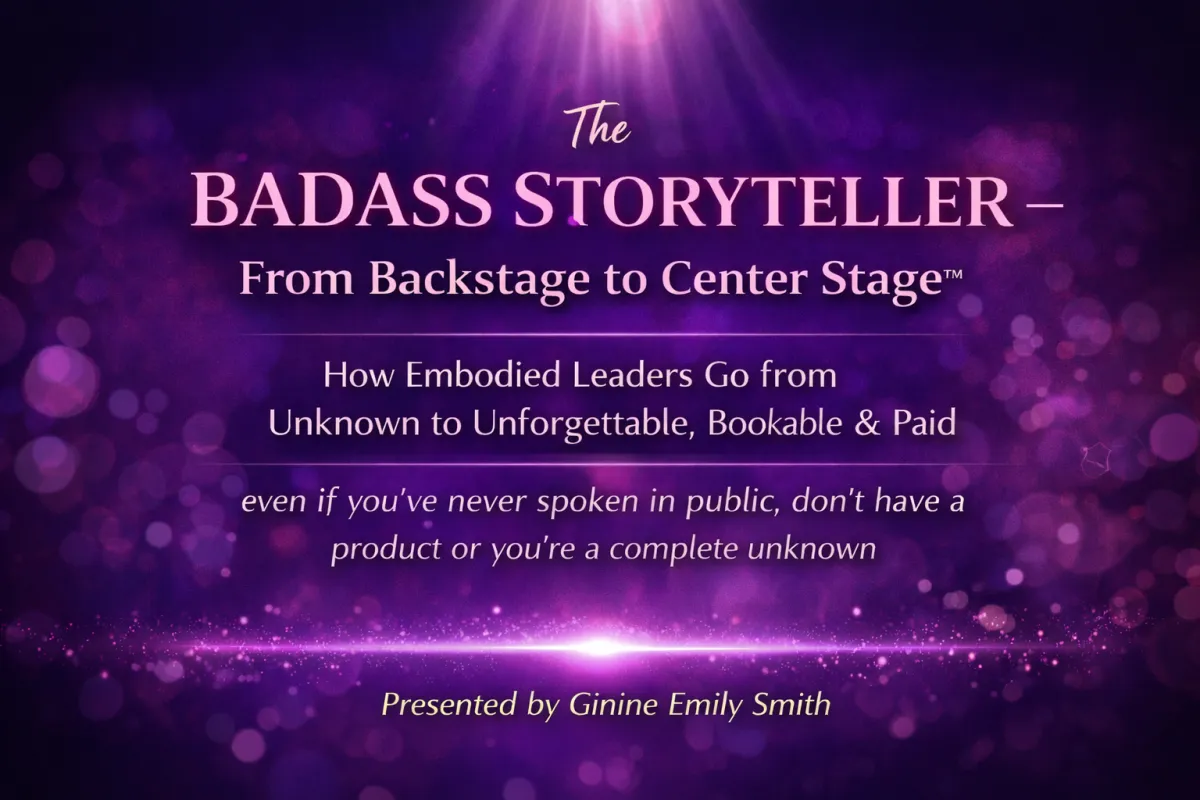 The
BADASS STORYTELLER –
From Backstage to Center Stage™

How Embodied Leaders Go from Unknown to Unforgettable, Bookable & Paid

even if you've never spoken in public, don't have a product or you're a complete unknown

Presented by Ginine Emily Smith